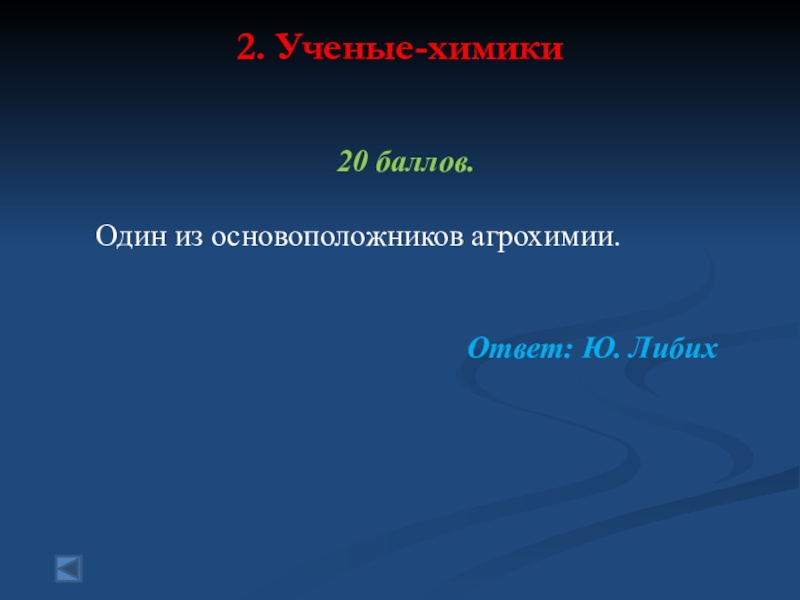 2. Ученые-химики

20 баллов.

Один из основоположников агрохимии.

Ответ: Ю. Либих